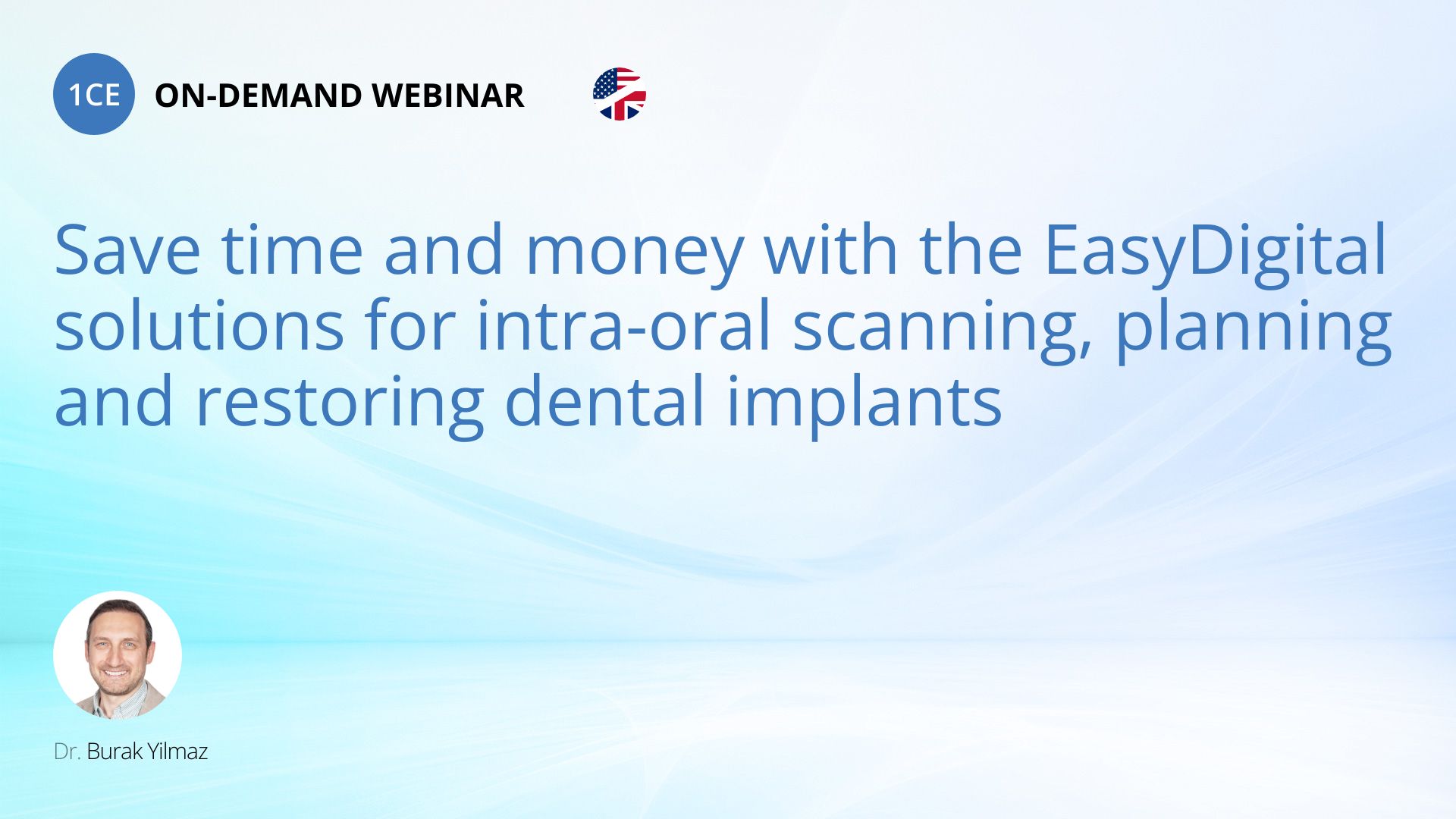 1CE ON-DEMAND WEBINAR

Save time and money with the EasyDigital solutions for intra-oral scanning, planning and restoring dental implants

Dr. Burak Yilmaz